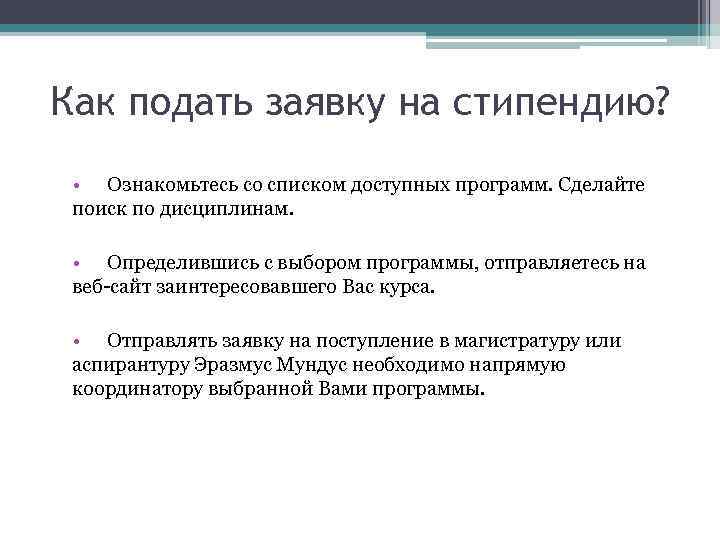 Как подать заявку на стипендию?

• Ознакомьтесь со списком доступных программ. Сделайте поиск по дисциплинам.

• Определившись с выбором программы, отправляетесь на веб-сайт заинтересовавшего Вас курса.

• Отправлять заявку на поступление в магистратуру или аспирантуру Эразмус Мундус необходимо напрямую координатору выбранной Вами программы.